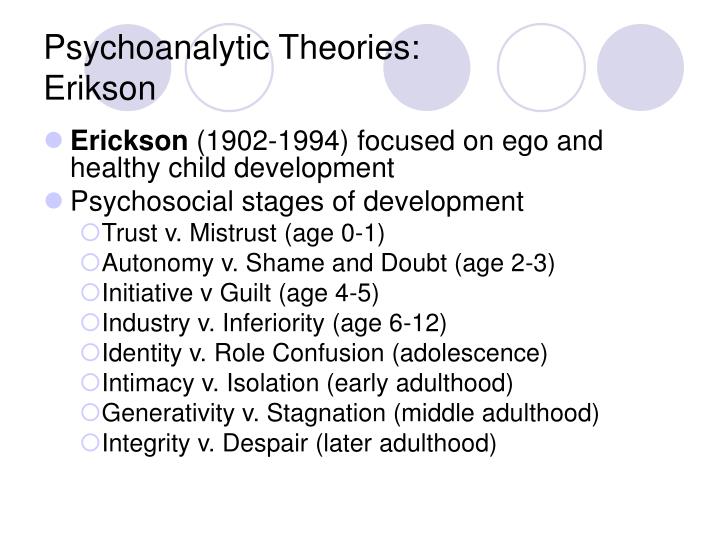 Psychoanalytic Theories: Erikson

Erickson (1902-1994) focused on ego and healthy child development

Psychosocial stages of development

Trust v. Mistrust (age 0-1)

Autonomy v. Shame and Doubt (age 2-3)

Initiative v Guilt (age 4-5)

Industry v. Inferiority (age 6-12)

Identity v. Role Confusion (adolescence)

Intimacy v. Isolation (early adulthood)

Generativity v. Stagnation (middle adulthood)

Integrity v. Despair (later adulthood)